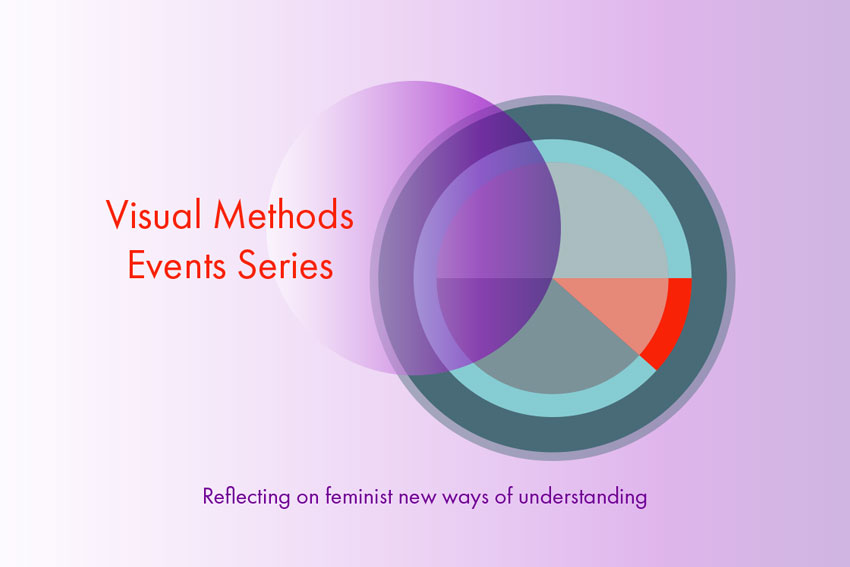 Visual Methods
Events Series

Reflecting on feminist new ways of understanding